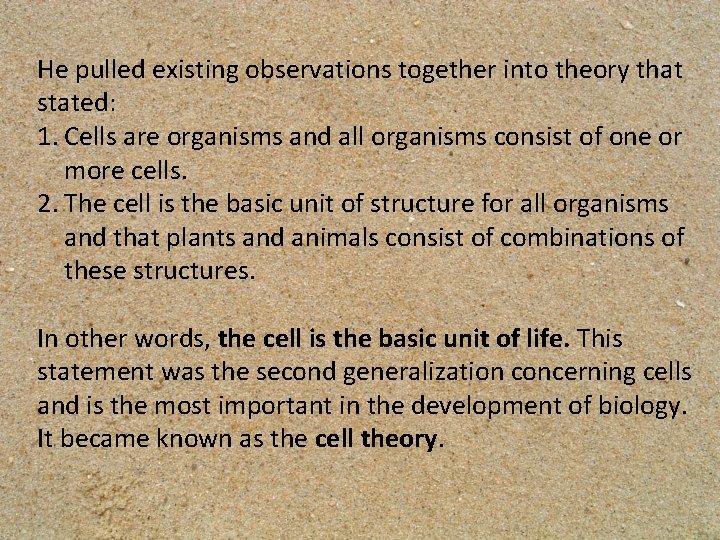 He pulled existing observations together into theory that stated:
1. Cells are organisms and all organisms consist of one or more cells.
2. The cell is the basic unit of structure for all organisms and that plants and animals consist of combinations of these structures.

In other words, the cell is the basic unit of life. This statement was the second generalization concerning cells and is the most important in the development of biology. It became known as the cell theory.